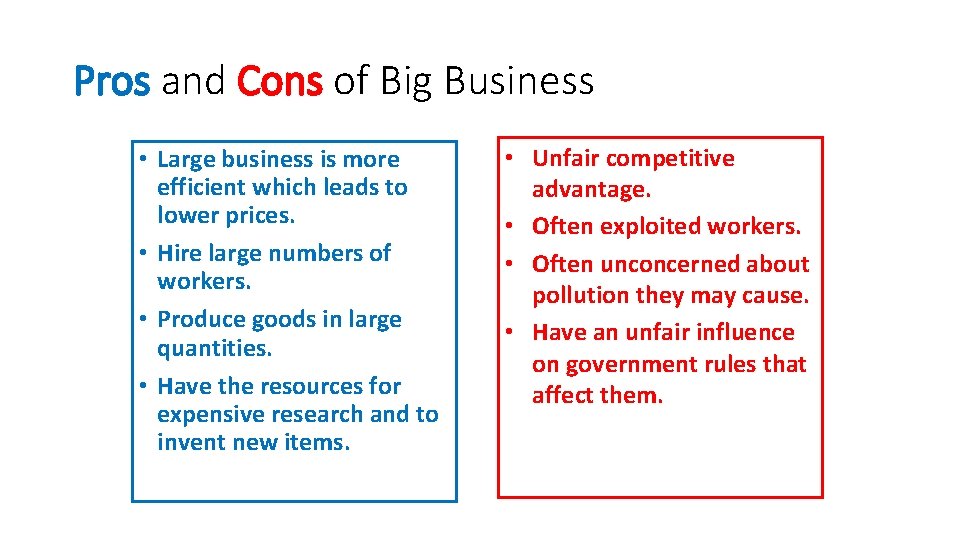 Pros and Cons of Big Business

• Large business is more efficient which leads to lower prices.
• Hire large numbers of workers.
• Produce goods in large quantities.
• Have the resources for expensive research and to invent new items.

• Unfair competitive advantage.
• Often exploited workers.
• Often unconcerned about pollution they may cause.
• Have an unfair influence on government rules that affect them.